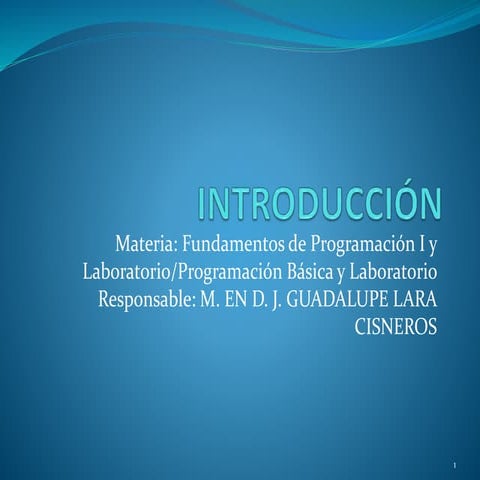 INTRODUCCIÓN

Materia: Fundamentos de Programación I y Laboratorio/Programación Básica y Laboratorio
Responsable: M. EN D. J. GUADALUPE LARA CISNEROS

1